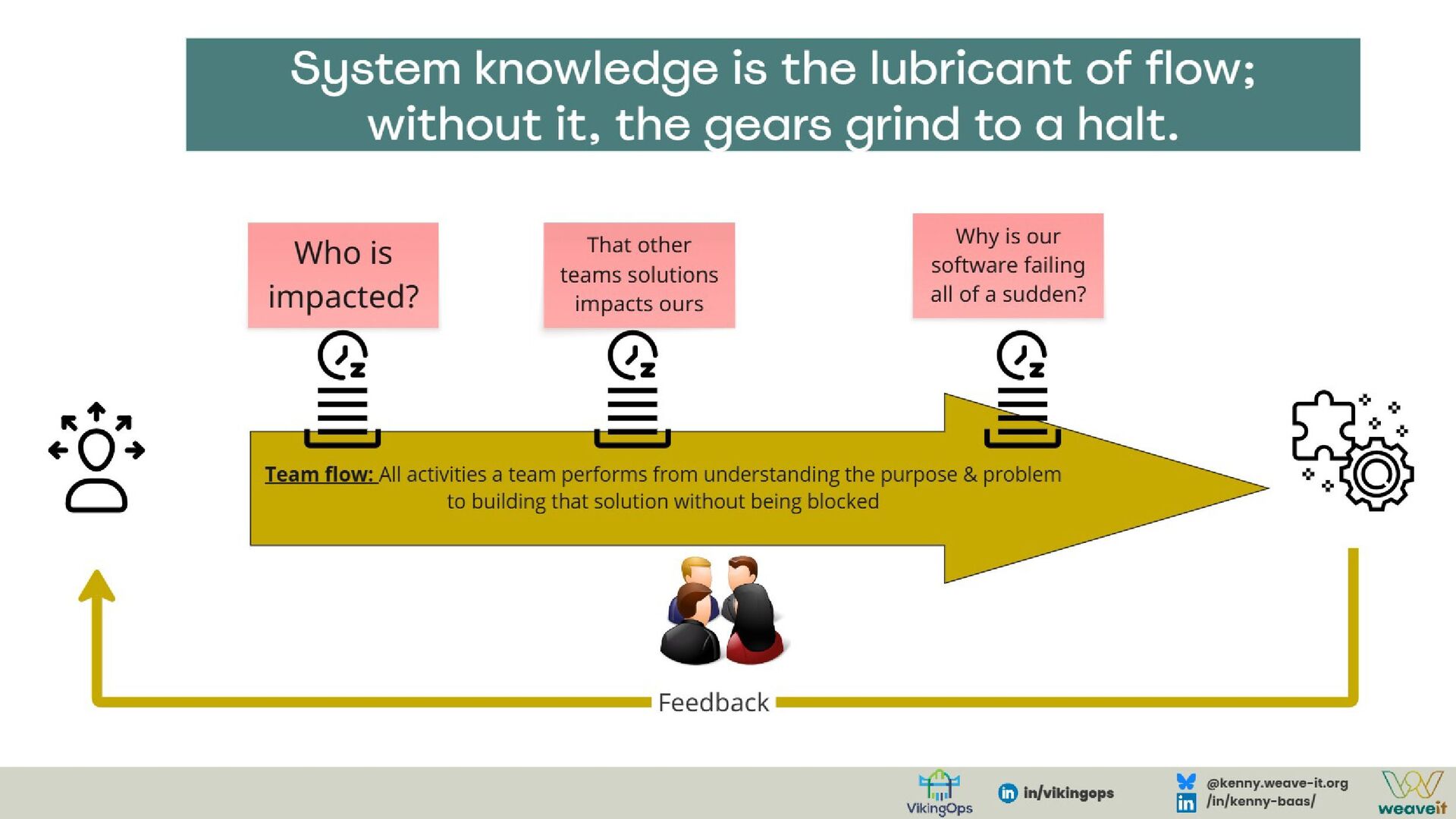 System knowledge is the lubricant of flow; without it, the gears grind to a halt.

Who is impacted?

That other teams solutions impacts ours

Why is our software failing all of a sudden?

Team flow: All activities a team performs from understanding the purpose & problem to building that solution without being blocked

Feedback

VikingOps

in/vikingops

@kenny.weave-it.org
/in/kenny-baas/

weaveit